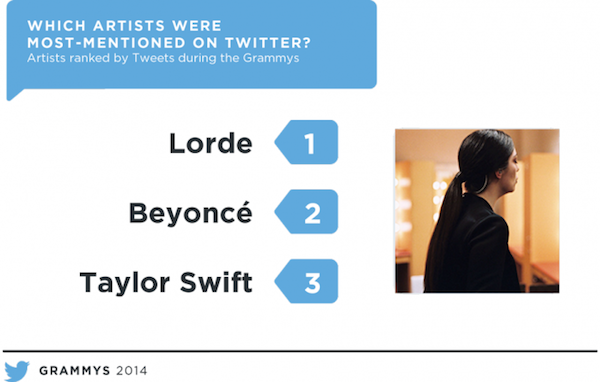 WHICH ARTISTS WERE MOST-MENTIONED ON TWITTER?
Artists ranked by Tweets during the Grammys

Lorde 1

Beyoncé 2

Taylor Swift 3

GRAMMYS 2014